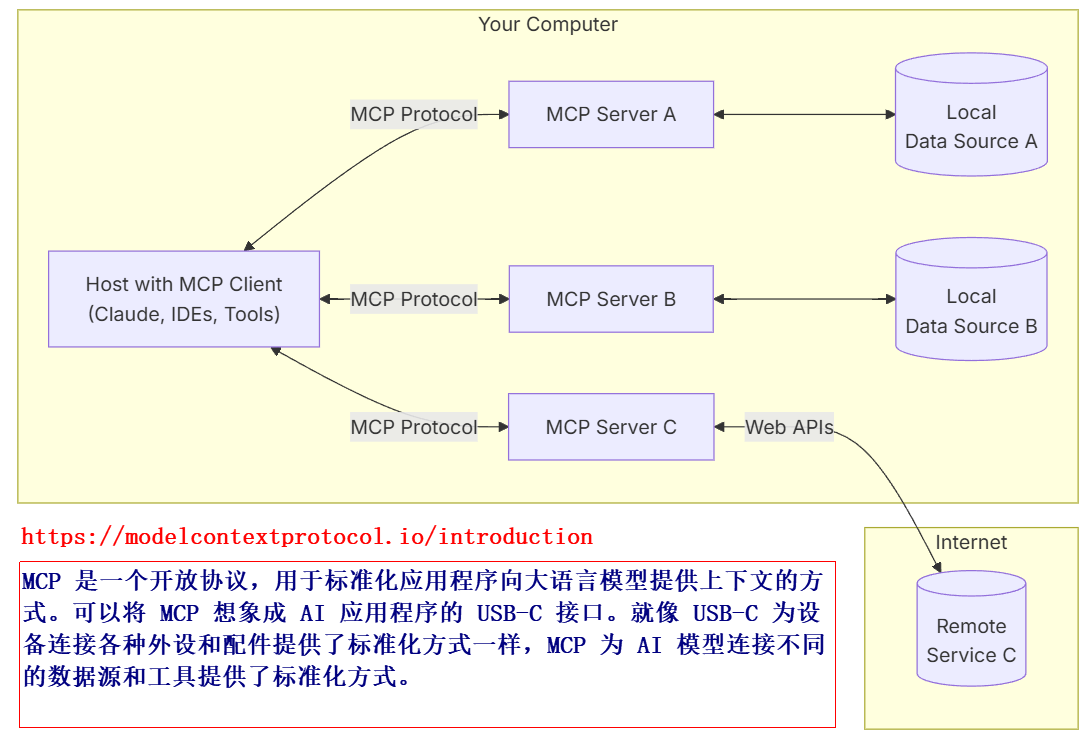 Your Computer

MCP Protocol

MCP Server A

Local
Data Source A

Host with MCP Client
(Claude, IDEs, Tools)

MCP Protocol

MCP Server B

Local
Data Source B

MCP Protocol

MCP Server C

Web APIs

https://modelcontextprotocol.io/introduction

MCP 是一个开放协议，用于标准化应用程序向大语言模型提供上下文的方式。可以将 MCP 想象成 AI 应用程序的 USB-C 接口。就像 USB-C 为设备连接各种外设和配件提供了标准化方式一样，MCP 为 AI 模型连接不同的数据源和工具提供了标准化方式。

Internet

Remote
Service C